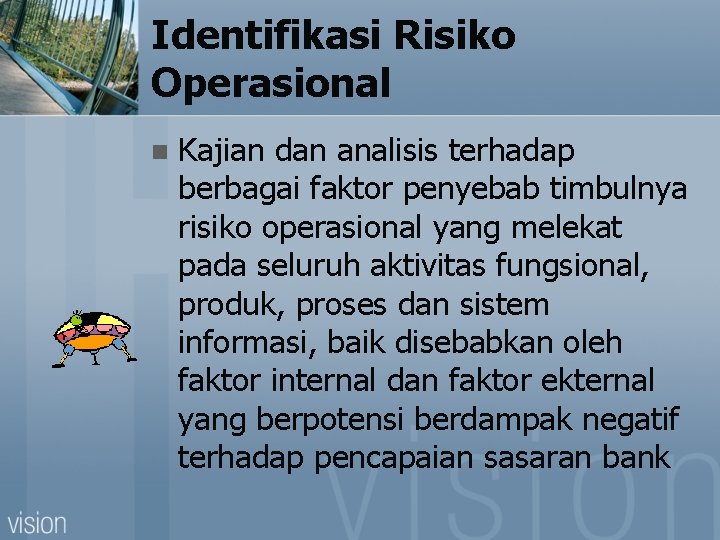 Identifikasi Risiko Operasional

Kajian dan analisis terhadap berbagai faktor penyebab timbulnya risiko operasional yang melekat pada seluruh aktivitas fungsional, produk, proses dan sistem informasi, baik disebabkan oleh faktor internal dan faktor ekternal yang berpotensi berdampak negatif terhadap pencapaian sasaran bank

vision

vision